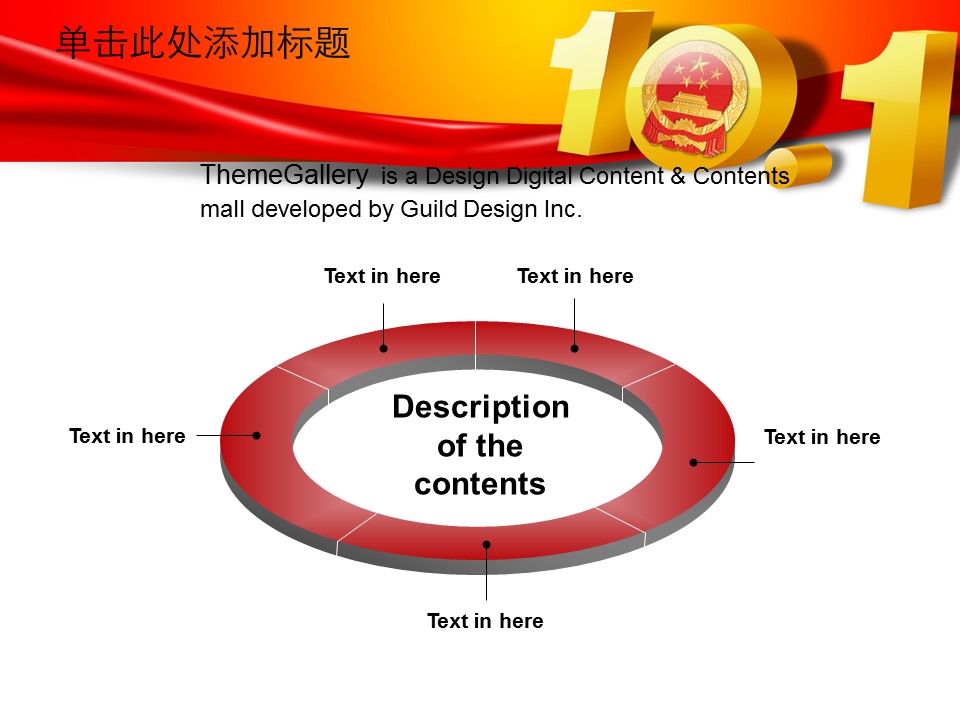 单击此处添加标题

10.1

ThemeGallery is a Design Digital Content & Contents mall developed by Guild Design Inc.

Text in here

Text in here

Text in here

Description of the contents

Text in here

Text in here